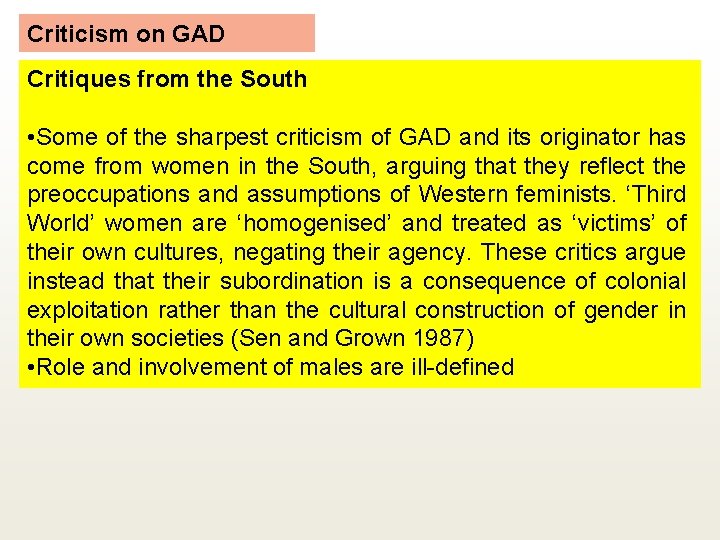 Criticism on GAD

Critiques from the South

•Some of the sharpest criticism of GAD and its originator has come from women in the South, arguing that they reflect the preoccupations and assumptions of Western feminists. ‘Third World’ women are ‘homogenised’ and treated as ‘victims’ of their own cultures, negating their agency. These critics argue instead that their subordination is a consequence of colonial exploitation rather than the cultural construction of gender in their own societies (Sen and Grown 1987)
•Role and involvement of males are ill-defined